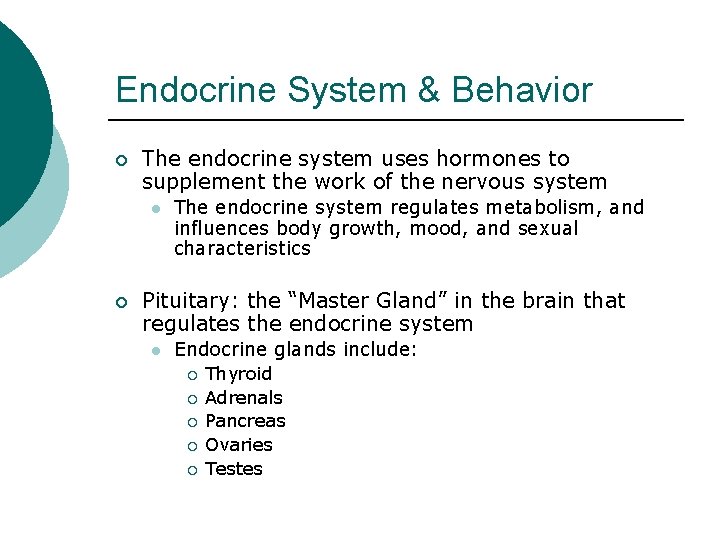 Endocrine System & Behavior

The endocrine system uses hormones to supplement the work of the nervous system

The endocrine system regulates metabolism, and influences body growth, mood, and sexual characteristics

Pituitary: the “Master Gland” in the brain that regulates the endocrine system

Endocrine glands include:

Thyroid

Adrenals

Pancreas

Ovaries

Testes